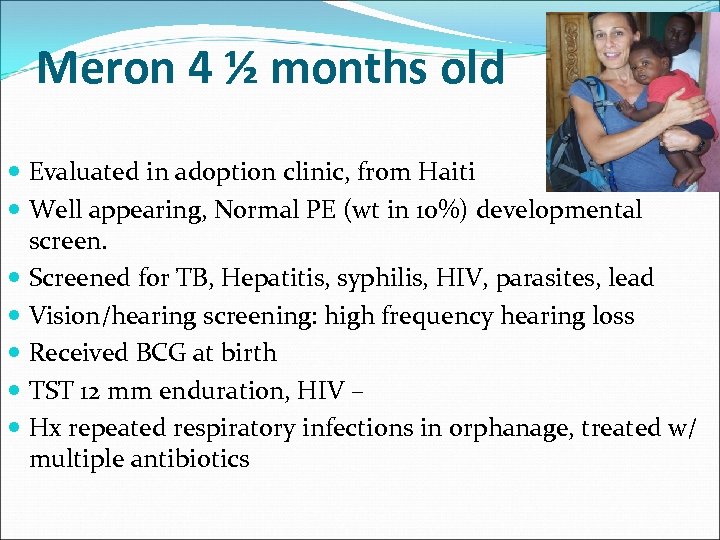 Meron 4 ½ months old

- Evaluated in adoption clinic, from Haiti
- Well appearing, Normal PE (wt in 10%) developmental screen.
- Screened for TB, Hepatitis, syphilis, HIV, parasites, lead
- Vision/hearing screening: high frequency hearing loss
- Received BCG at birth
- TST 12 mm enduration, HIV –
- Hx repeated respiratory infections in orphanage, treated w/ multiple antibiotics